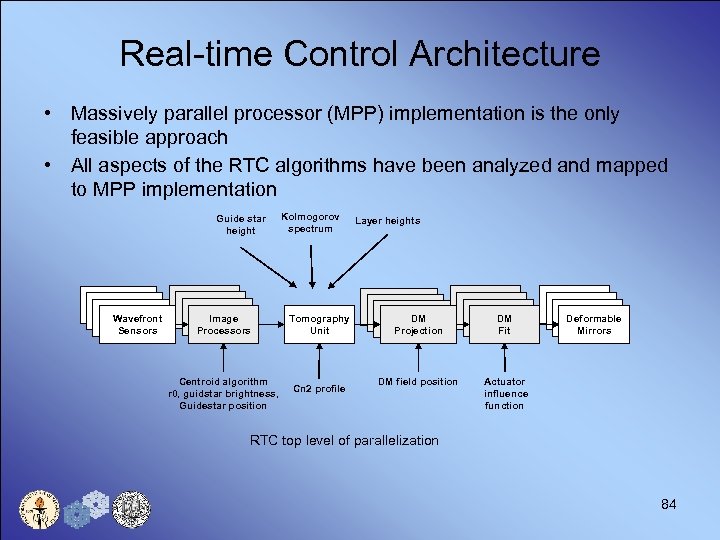 Real-time Control Architecture

• Massively parallel processor (MPP) implementation is the only feasible approach

• All aspects of the RTC algorithms have been analyzed and mapped to MPP implementation

Guide star height

Kolmogorov spectrum

Layer heights

Wavefront Sensors

Image Processors

Tomography Unit

DM Projection

DM Fit

Deformable Mirrors

Centroid algorithm r0, guidstar brightness, Guidestar position

Cn2 profile

DM field position

Actuator influence function

RTC top level of parallelization

84